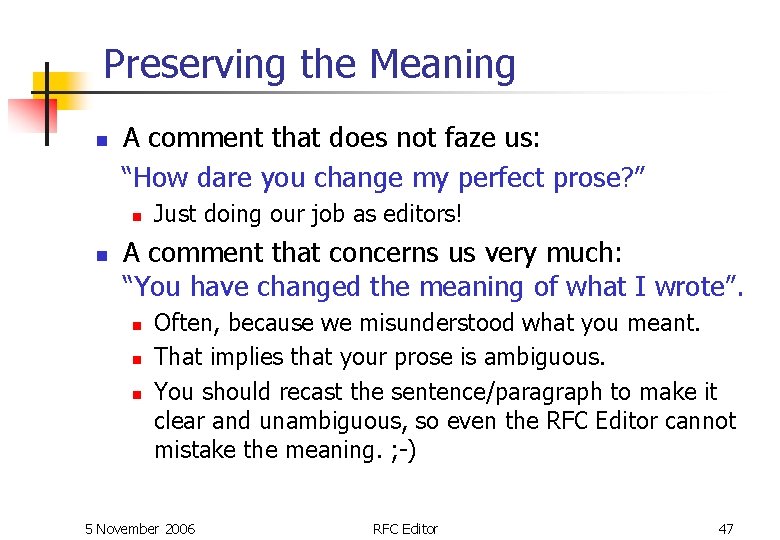 Preserving the Meaning

A comment that does not faze us:
“How dare you change my perfect prose?”

Just doing our job as editors!

A comment that concerns us very much:
“You have changed the meaning of what I wrote”.

Often, because we misunderstood what you meant.

That implies that your prose is ambiguous.

You should recast the sentence/paragraph to make it clear and unambiguous, so even the RFC Editor cannot mistake the meaning. ;-)

5 November 2006

RFC Editor

47